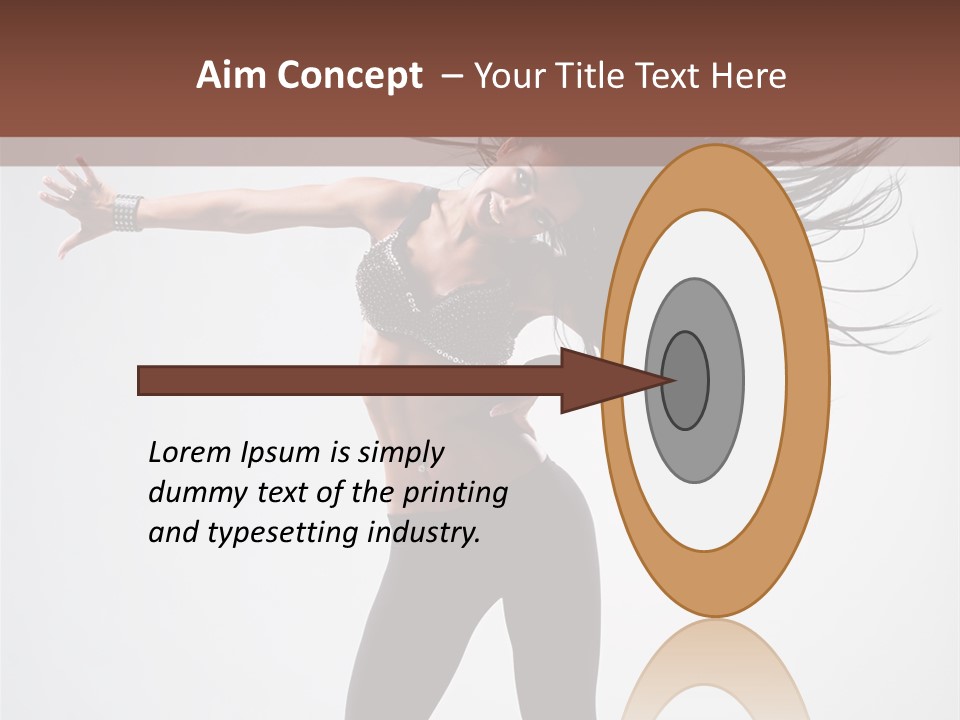 Aim Concept – Your Title Text Here

Lorem Ipsum is simply dummy text of the printing and typesetting industry.